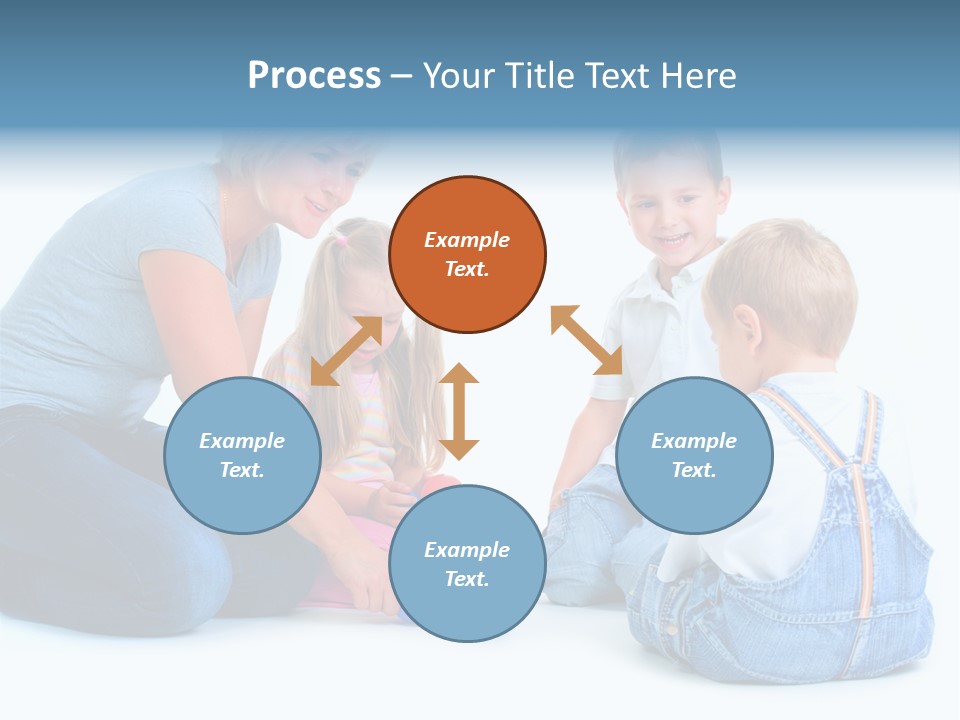 Process – Your Title Text Here

Example Text.

Example Text.

Example Text.

Example Text.